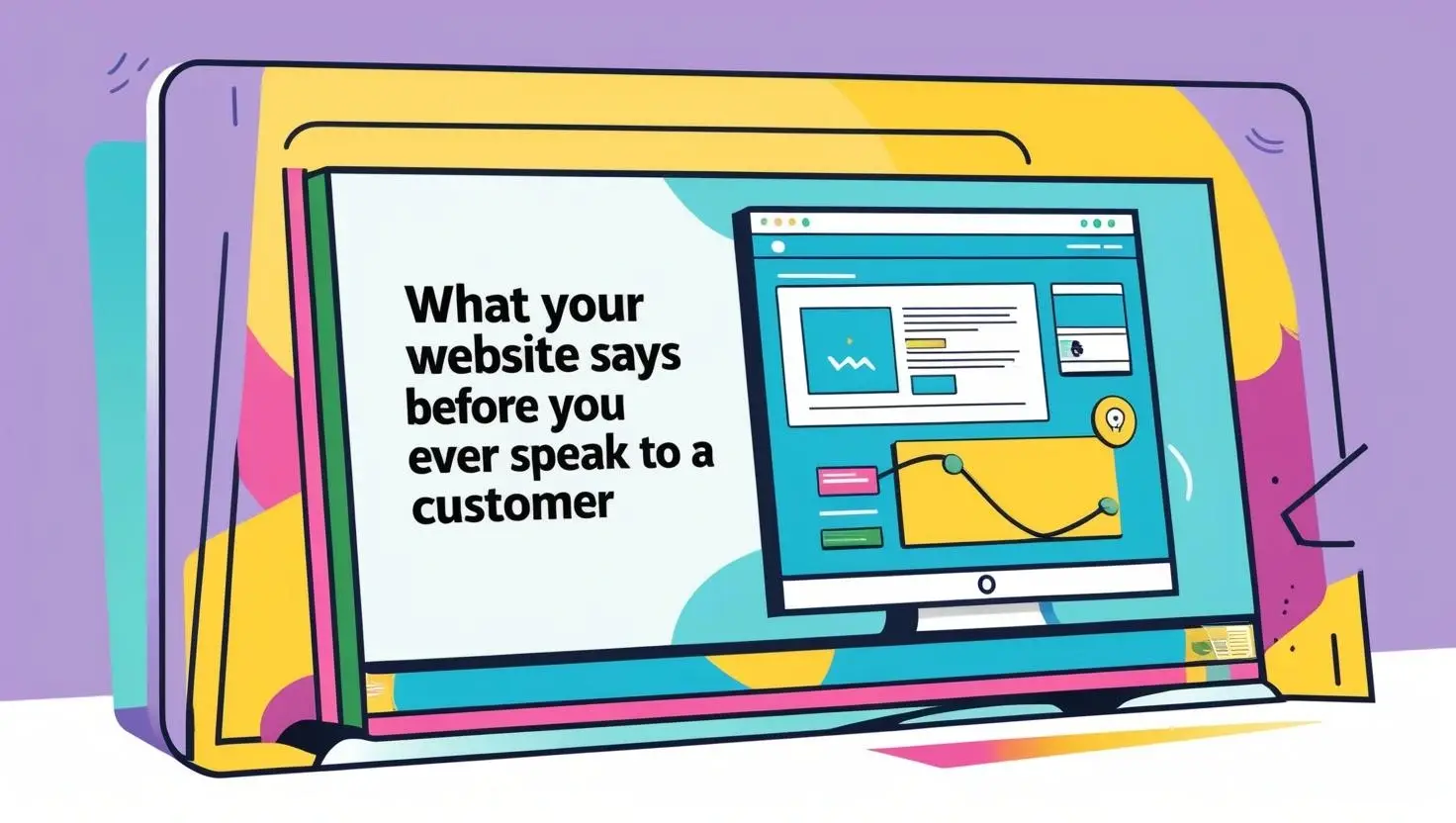 What your website says before you ever speak to a customer